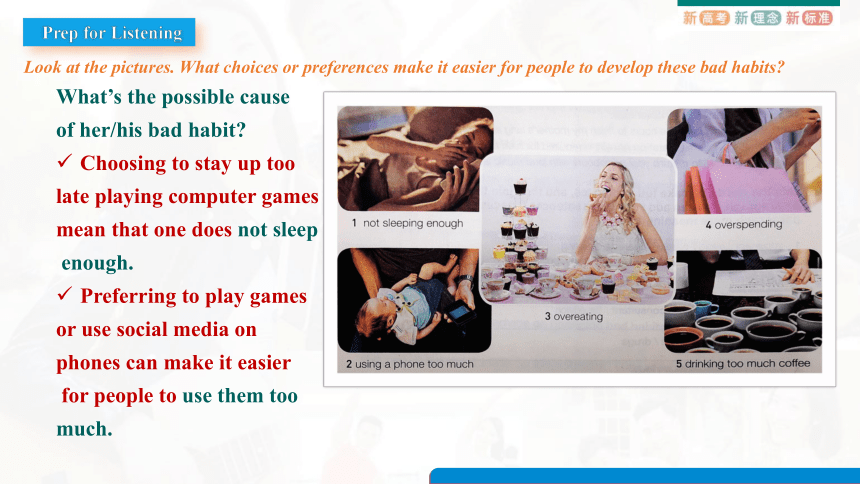 Prep for Listening

新高考 新理念 新标准

Look at the pictures. What choices or preferences make it easier for people to develop these bad habits?

What's the possible cause of her/his bad habit?

✓ Choosing to stay up too late playing computer games mean that one does not sleep enough.

✓ Preferring to play games or use social media on phones can make it easier for people to use them too much.

1 not sleeping enough

2 using a phone too much

3 overeating

4 overspending

5 drinking too much coffee